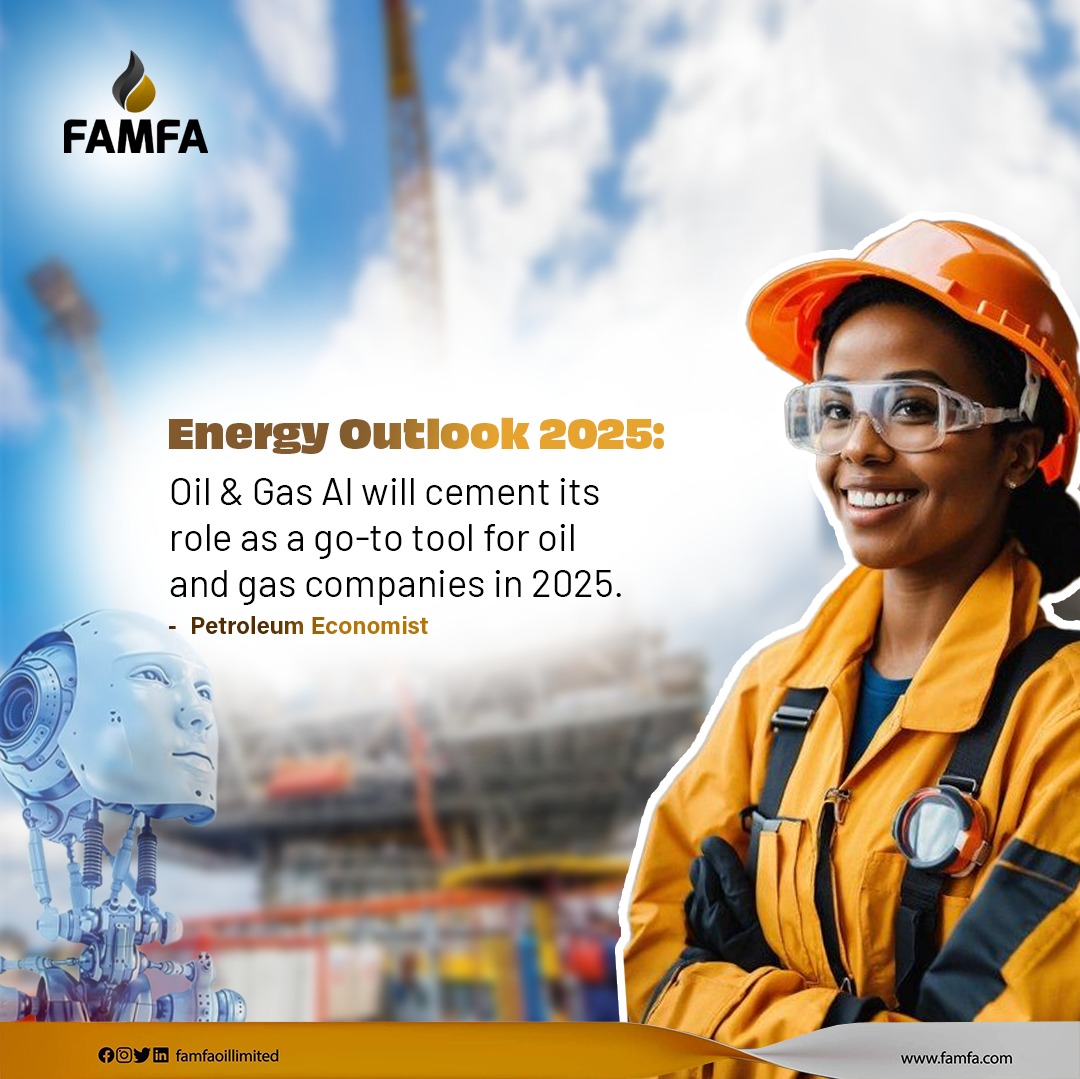 FAMFA

Energy Outlook 2025:

Oil & Gas AI will cement its role as a go-to tool for oil and gas companies in 2025.
- Petroleum Economist

famfaoillimited

www.famfa.com